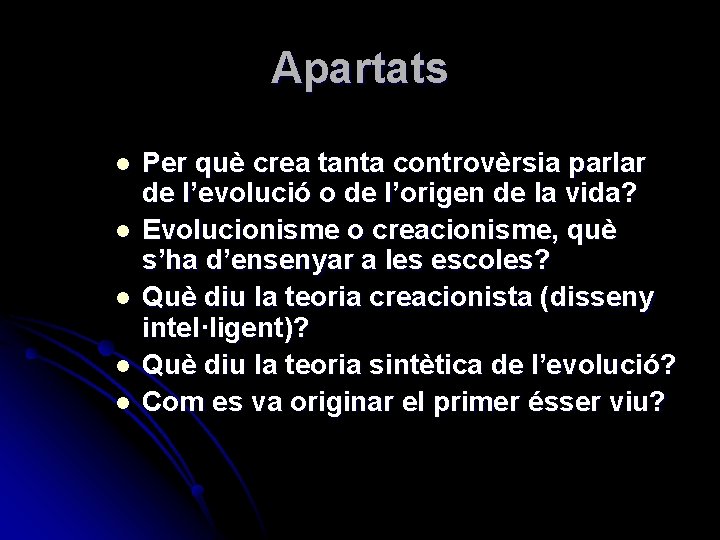 Apartats

- Per què crea tanta controvèrsia parlar de l’evolució o de l’origen de la vida?
- Evolucionisme o creacionisme, què s’ha d’ensenyar a les escoles?
- Què diu la teoria creacionista (disseny intel·ligent)?
- Què diu la teoria sintètica de l’evolució?
- Com es va originar el primer ésser viu?